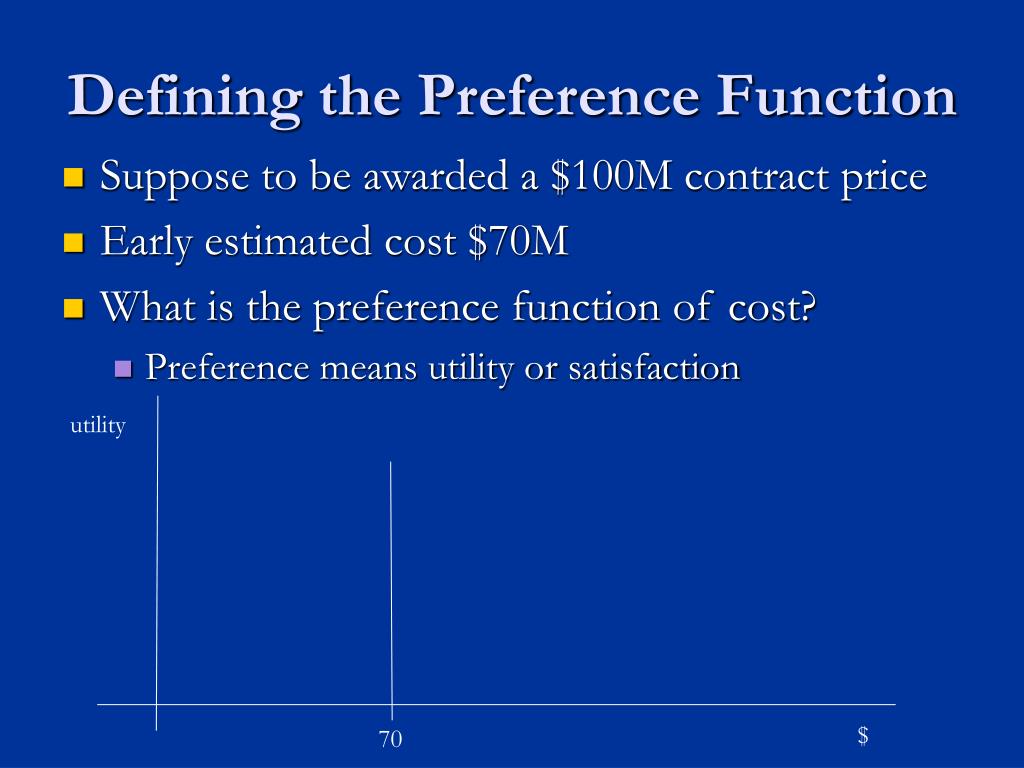 Defining the Preference Function

Suppose to be awarded a \$100M contract price

Early estimated cost \$70M

What is the preference function of cost?

Preference means utility or satisfaction

utility

70

\$